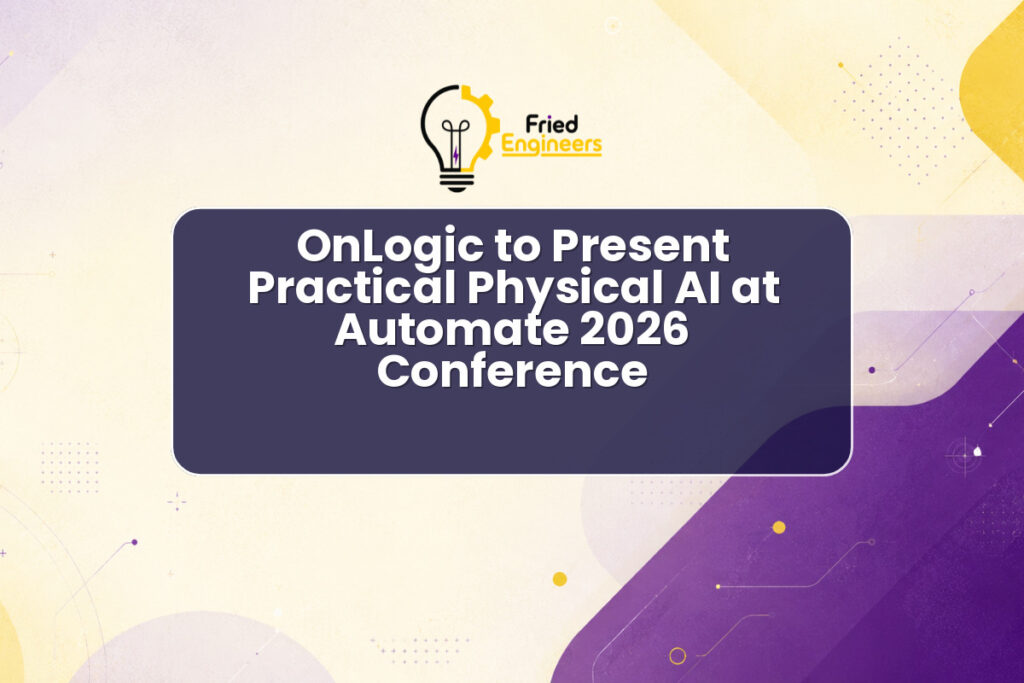 Fried Engineers

OnLogic to Present Practical Physical AI at Automate 2026 Conference